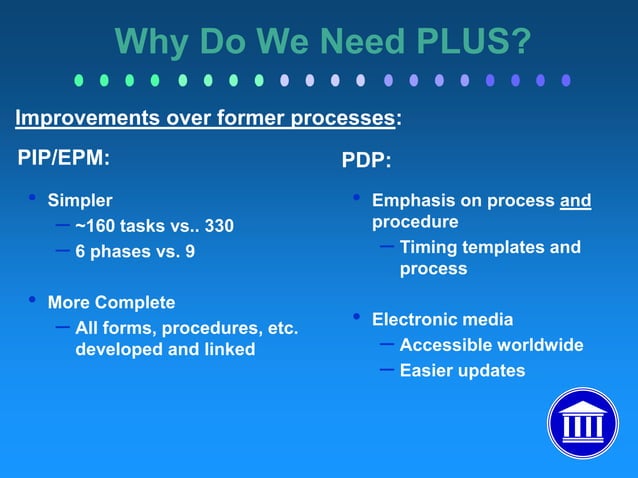 Why Do We Need PLUS?

Improvements over former processes:

PIP/EPM:

• Simpler
– ~160 tasks vs.. 330
– 6 phases vs. 9

• More Complete
– All forms, procedures, etc. developed and linked

PDP:

• Emphasis on process and procedure
– Timing templates and process

• Electronic media
– Accessible worldwide
– Easier updates